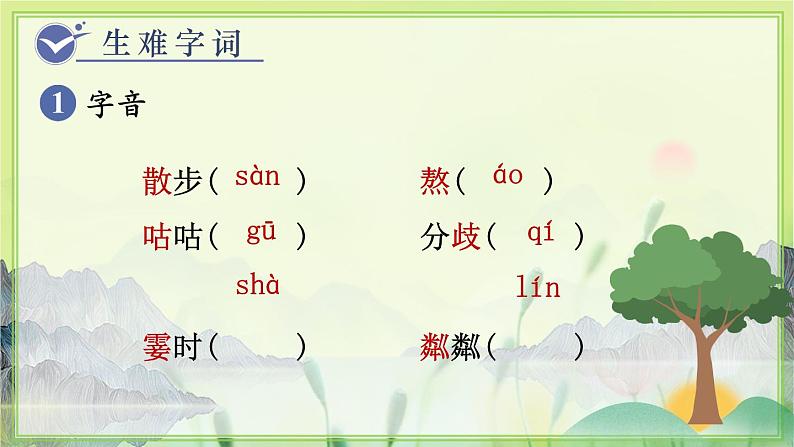 生难字词

1 字音

散步（ sàn ）　熬（ áo ）

咕咕（ gū ）　分歧（ qí ）

shà　lín

霎时（ ）　粼粼（ ）